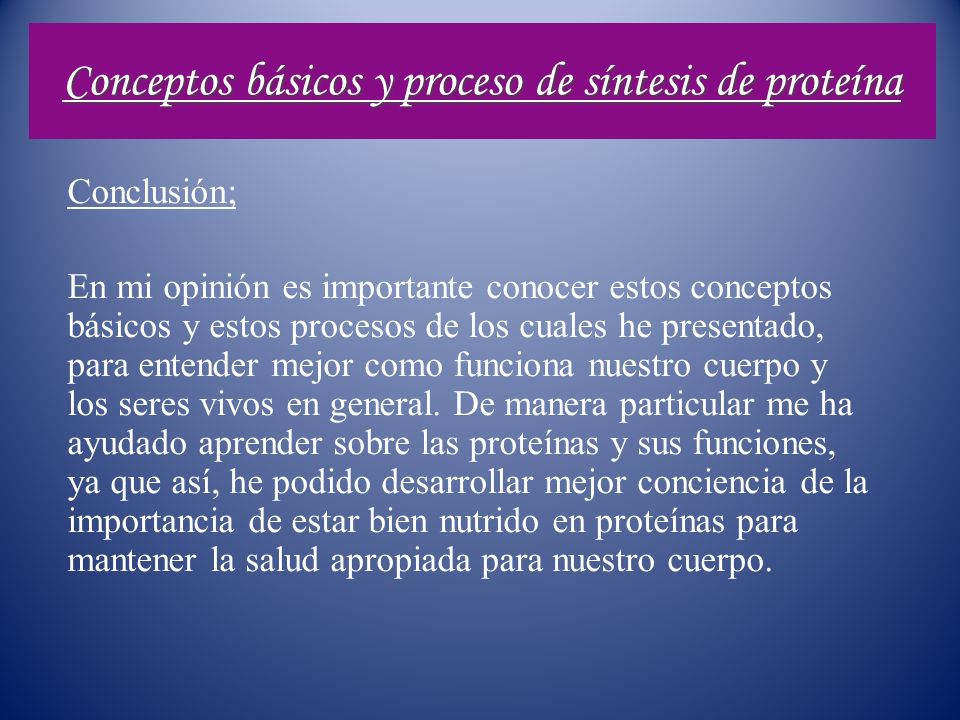 Conceptos básicos y proceso de síntesis de proteína

Conclusión;

En mi opinión es importante conocer estos conceptos básicos y estos procesos de los cuales he presentado, para entender mejor como funciona nuestro cuerpo y los seres vivos en general. De manera particular me ha ayudado aprender sobre las proteínas y sus funciones, ya que así, he podido desarrollar mejor conciencia de la importancia de estar bien nutrido en proteínas para mantener la salud apropiada para nuestro cuerpo.